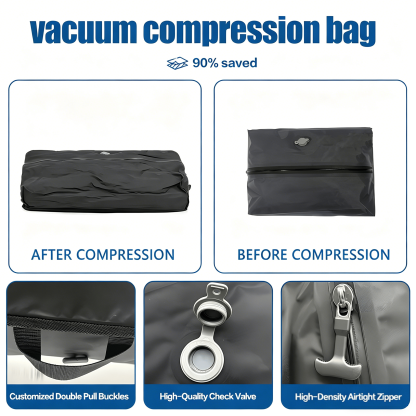 vacuum compression bag

90% saved

AFTER COMPRESSION

BEFORE COMPRESSION

Customized Double Pull Buckles

High-Quality Check Valve

High-Density Airtight Zipper